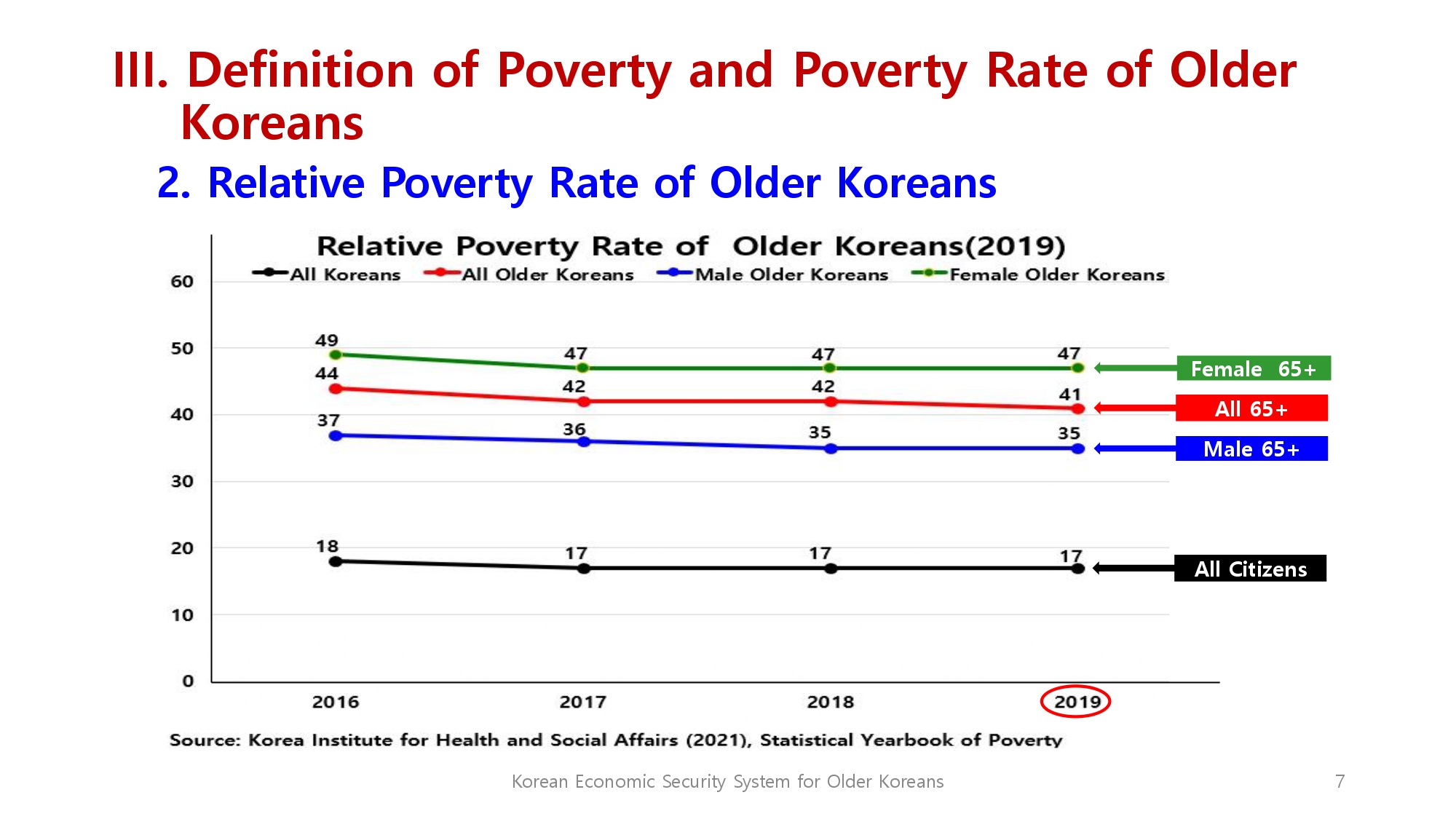 III. Definition of Poverty and Poverty Rate of Older Koreans

2. Relative Poverty Rate of Older Koreans

Relative Poverty Rate of Older Koreans(2019)

All Koreans
All Older Koreans
Male Older Koreans
Female Older Koreans

60
50
40
30
20
10
0

49
47
47
47
44
42
42
41
37
36
35
35
18
17
17
17

Female 65+
All 65+
Male 65+
All Citizens

2016
2017
2018
2019

Source: Korea Institute for Health and Social Affairs (2021), Statistical Yearbook of Poverty

Korean Economic Security System for Older Koreans

7